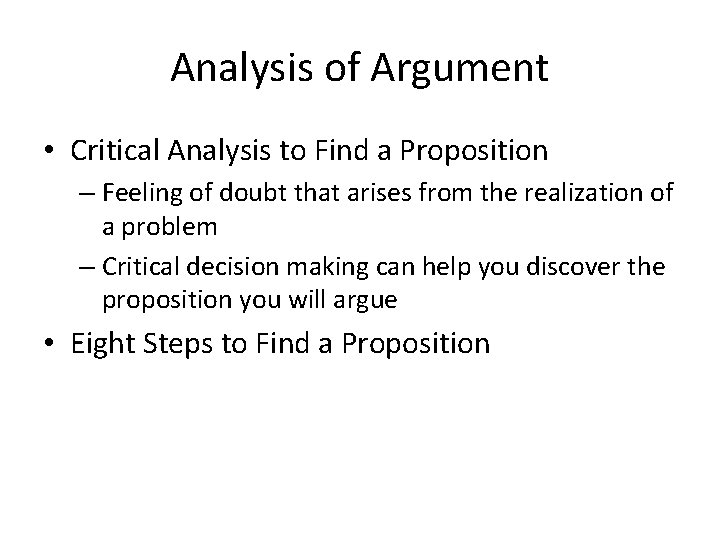 Analysis of Argument

• Critical Analysis to Find a Proposition
– Feeling of doubt that arises from the realization of a problem
– Critical decision making can help you discover the proposition you will argue
• Eight Steps to Find a Proposition